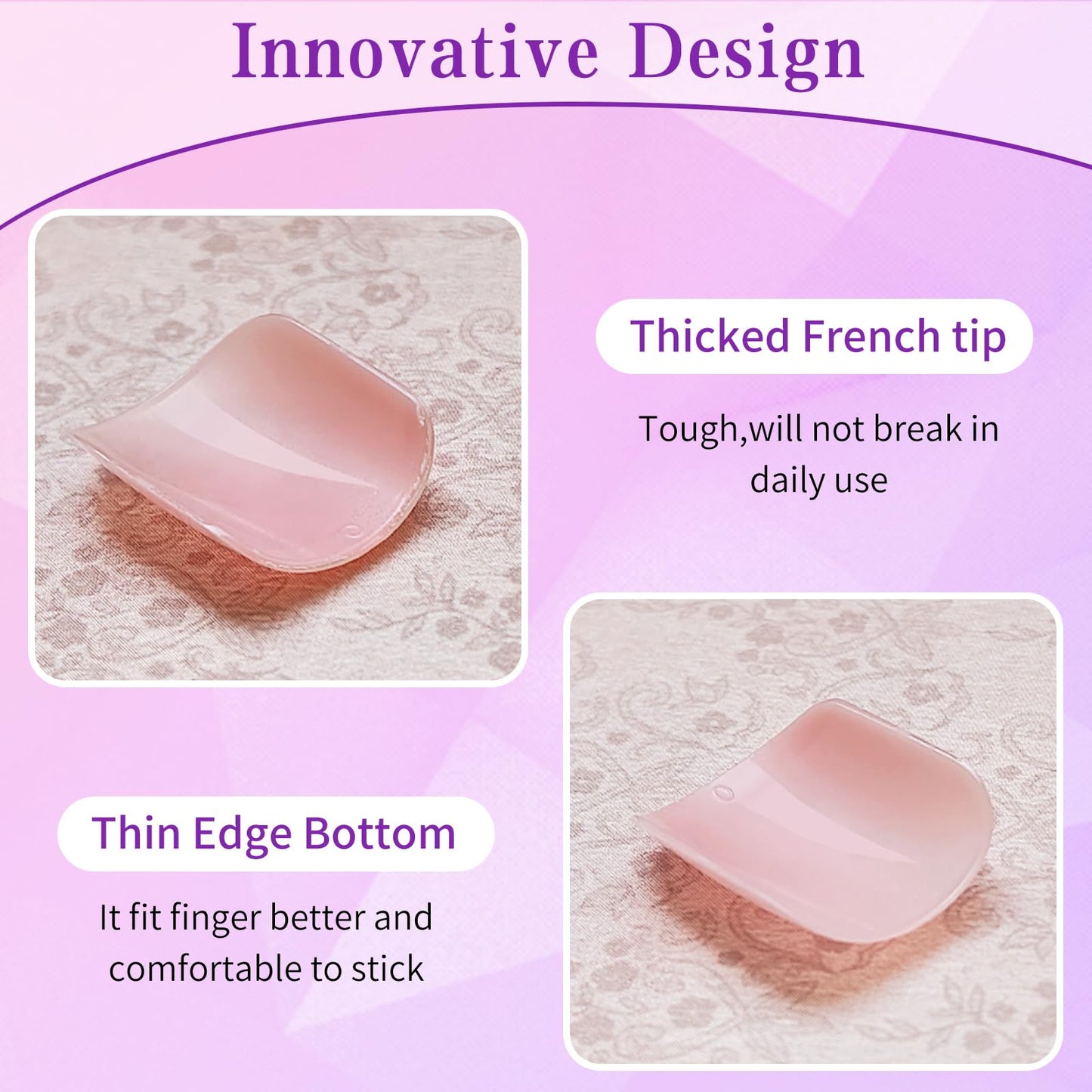 Innovative Design

Thicked French tip

Tough,will not break in daily use

Thin Edge Bottom

It fit finger better and comfortable to stick